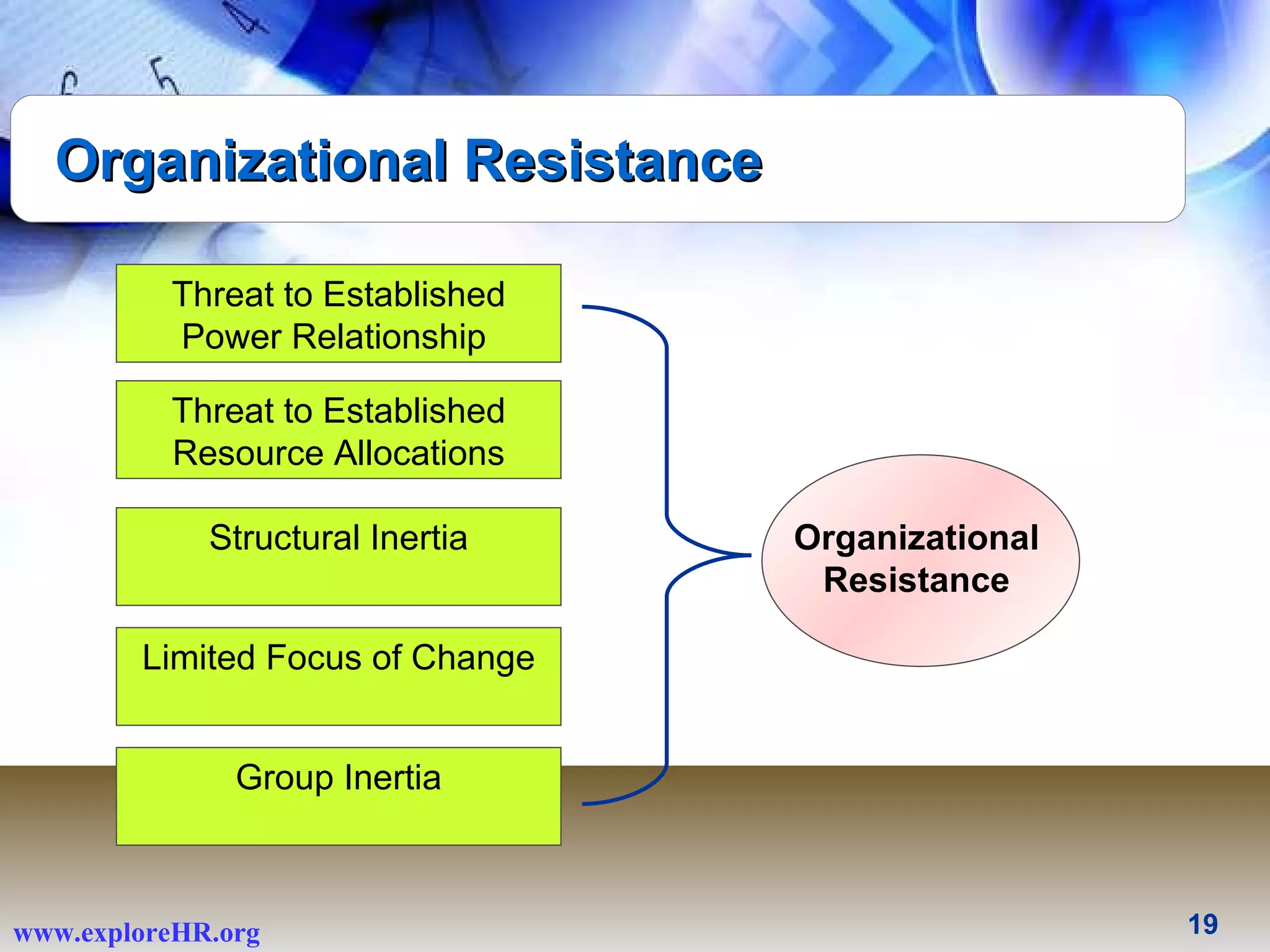 Organizational Resistance

Threat to Established Power Relationship

Threat to Established Resource Allocations

Structural Inertia

Limited Focus of Change

Group Inertia

Organizational Resistance

www.exploreHR.org

19